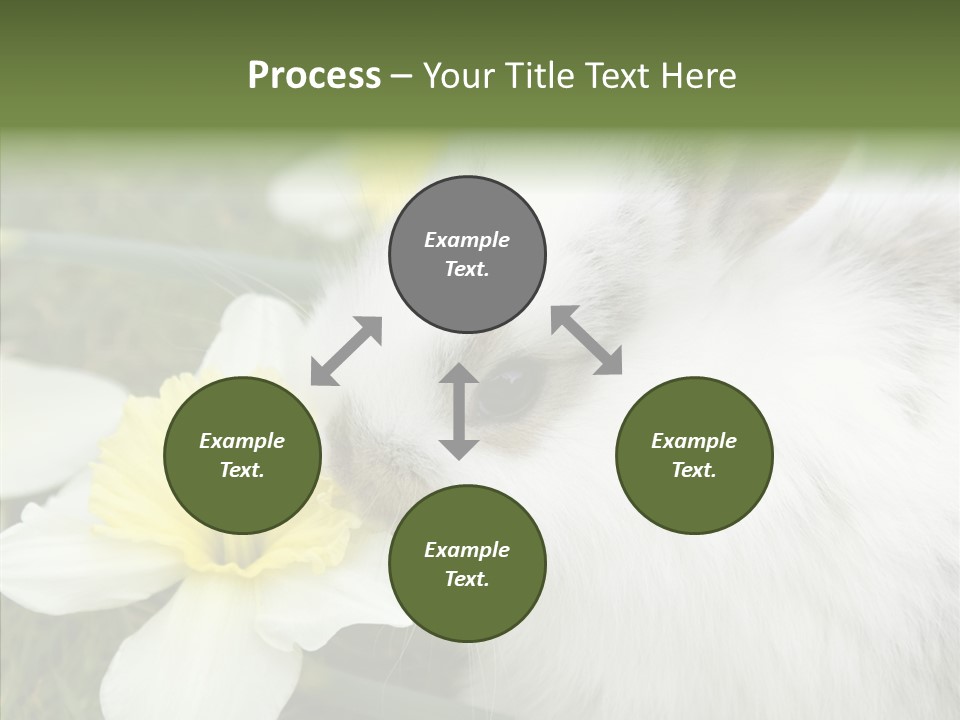 Process – Your Title Text Here

Example Text.

Example Text.

Example Text.

Example Text.